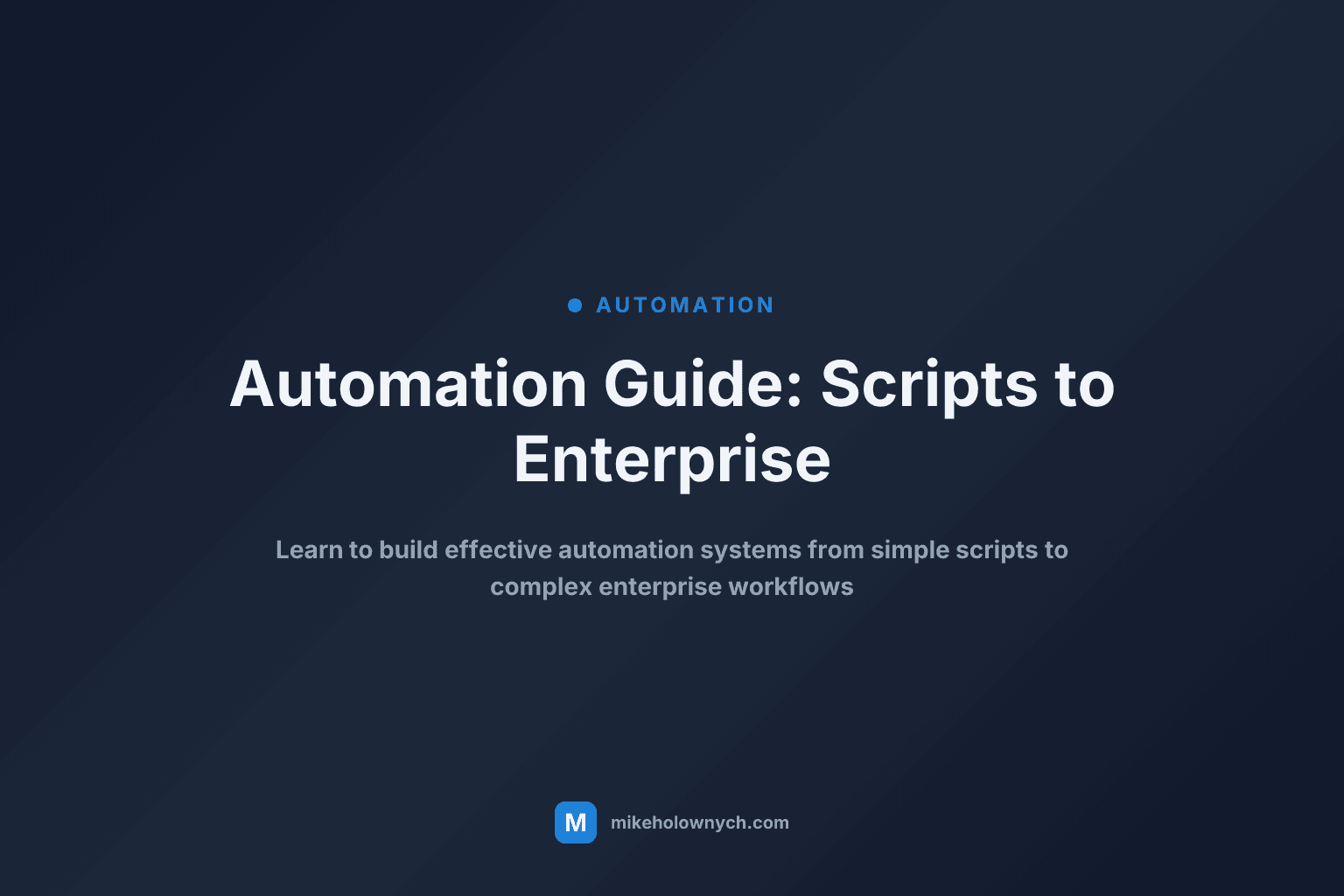 AUTOMATION

Automation Guide: Scripts to Enterprise

Learn to build effective automation systems from simple scripts to complex enterprise workflows

M mikeholownych.com